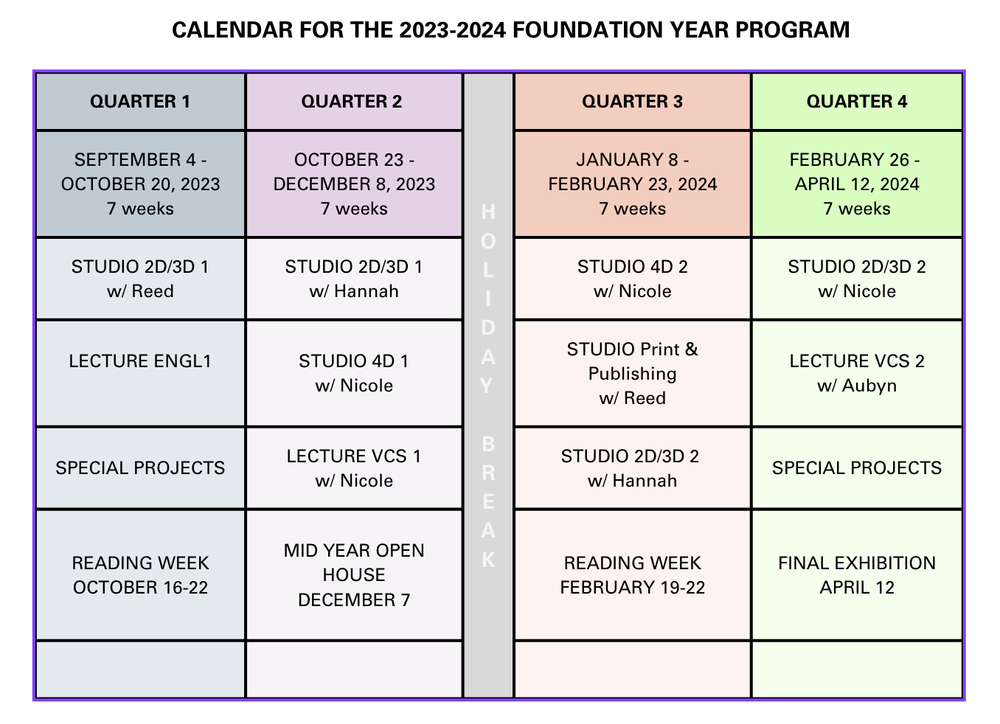 CALENDAR FOR THE 2023-2024 FOUNDATION YEAR PROGRAM

| QUARTER 1 | QUARTER 2 | HOLIDAY BREAK | QUARTER 3 | QUARTER 4 |
|---|---|---|---|---|
| SEPTEMBER 4 - OCTOBER 20, 2023 7 weeks | OCTOBER 23 - DECEMBER 8, 2023 7 weeks | | JANUARY 8 - FEBRUARY 23, 2024 7 weeks | FEBRUARY 26 - APRIL 12, 2024 7 weeks |
| STUDIO 2D/3D 1 w/ Reed | STUDIO 2D/3D 1 w/ Hannah | | STUDIO 4D 2 w/ Nicole | STUDIO 2D/3D 2 w/ Nicole |
| LECTURE ENGL1 | STUDIO 4D 1 w/ Nicole | | STUDIO Print & Publishing w/ Reed | LECTURE VCS 2 w/ Aubyn |
| SPECIAL PROJECTS | LECTURE VCS 1 w/ Nicole | | STUDIO 2D/3D 2 w/ Hannah | SPECIAL PROJECTS |
| READING WEEK OCTOBER 16-22 | MID YEAR OPEN HOUSE DECEMBER 7 | | READING WEEK FEBRUARY 19-22 | FINAL EXHIBITION APRIL 12 |
| | | | | |